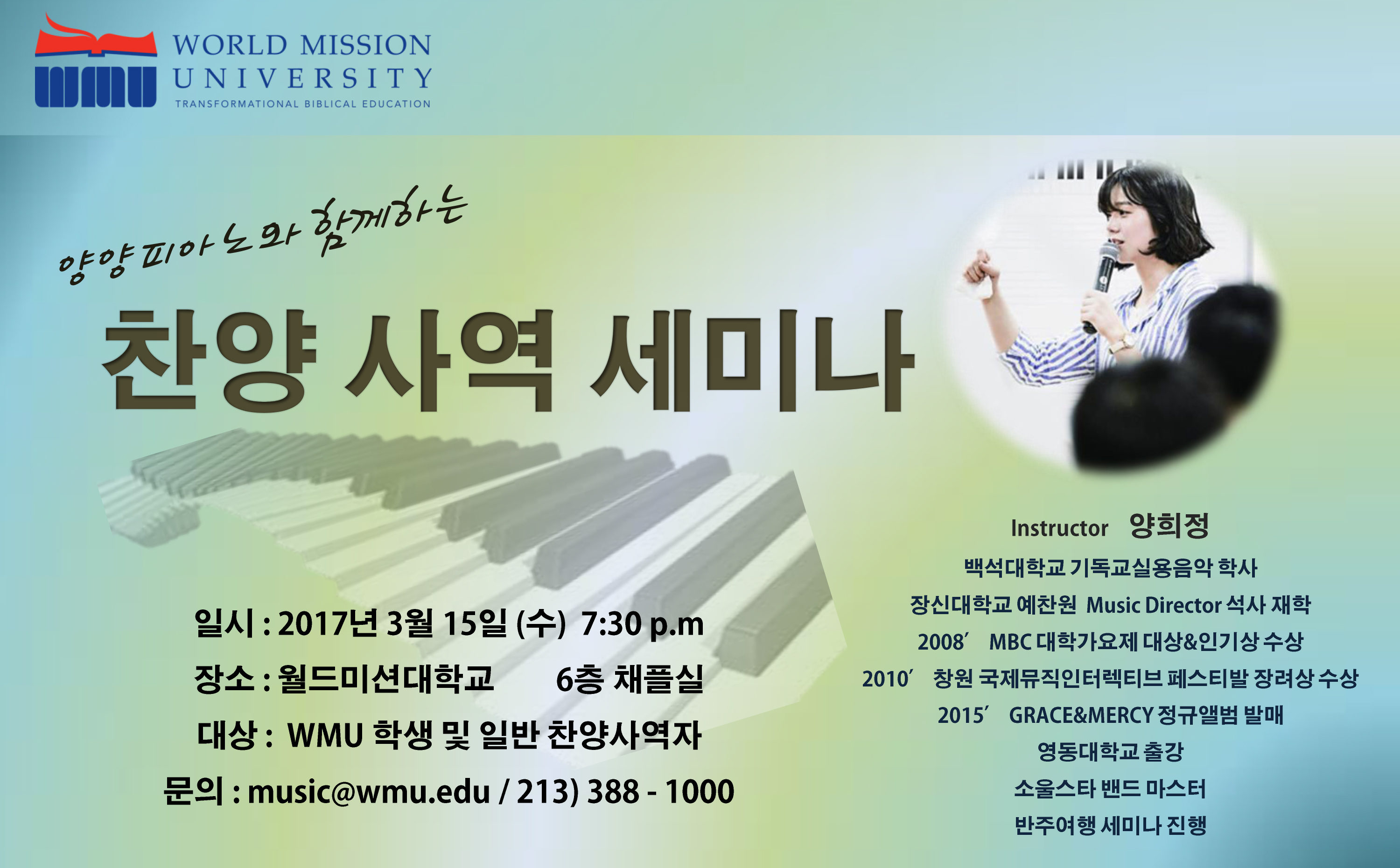 WMU
WORLD MISSION
UNIVERSITY
TRANSFORMATIONAL BIBLICAL EDUCATION

양양피아노와 함께하는

찬양 사역 세미나

일시 : 2017년 3월 15일 (수) 7:30 p.m

장소 : 월드미션대학교 6층 채플실

대상 : WMU 학생 및 일반 찬양사역자

문의 : music@wmu.edu / 213) 388 - 1000

Instructor 양희정

백석대학교 기독교실용음악 학사

장신대학교 예찬원 Music Director 석사 재학

2008' MBC 대학가요제 대상&인기상 수상

2010' 창원 국제뮤직인터렉티브 페스티발 장려상 수상

2015' GRACE&MERCY 정규앨범 발매

영동대학교 출강

소울스타 밴드 마스터

반주여행 세미나 진행